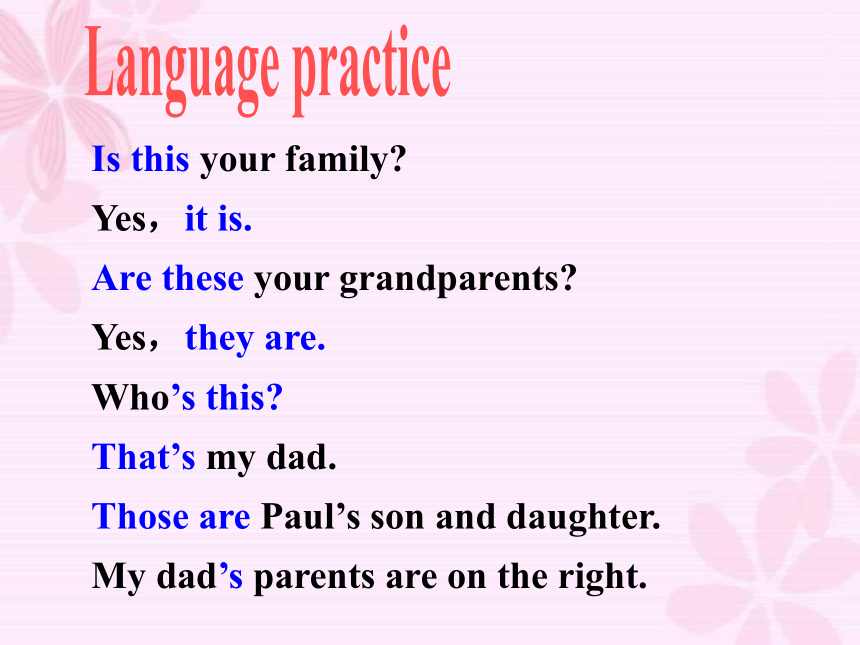 Language practice

Is this your family?

Yes，it is.

Are these your grandparents?

Yes，they are.

Who’s this?

That’s my dad.

Those are Paul’s son and daughter.

My dad’s parents are on the right.